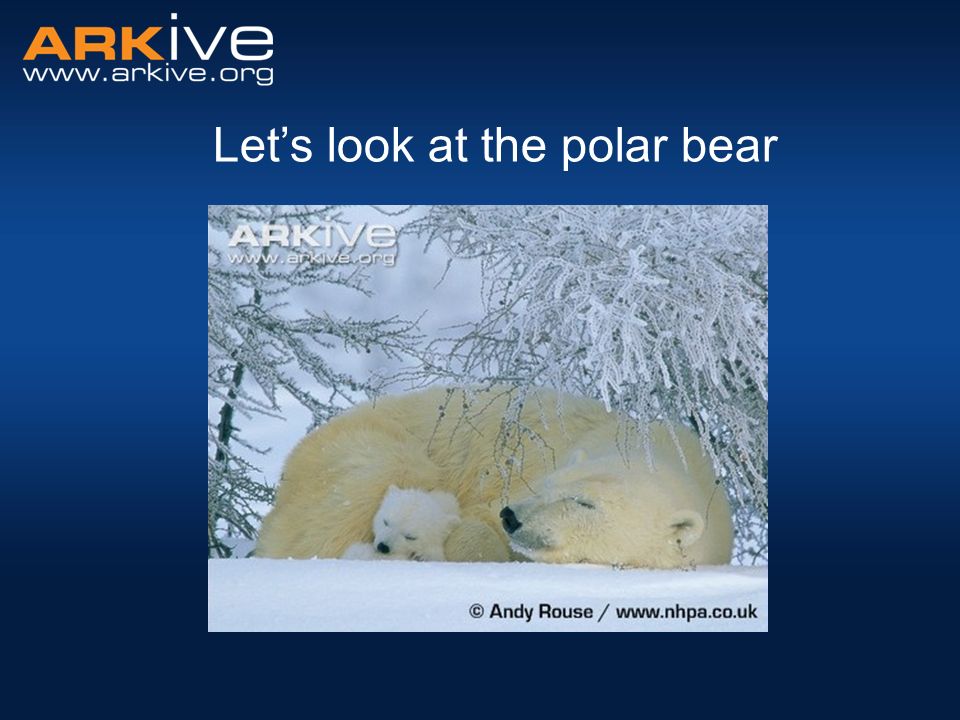 ARKive
www.arkive.org

Let's look at the polar bear

ARKive
www.arkive.org

© Andy Rouse / www.nhpa.co.uk